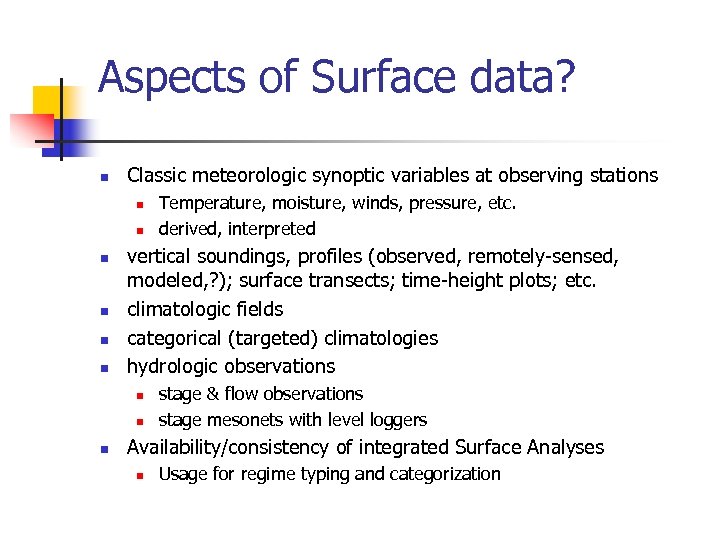 Aspects of Surface data?

- Classic meteorologic synoptic variables at observing stations
  - Temperature, moisture, winds, pressure, etc.
  - derived, interpreted
- vertical soundings, profiles (observed, remotely-sensed, modeled,?); surface transects; time-height plots; etc.
- climatologic fields
- categorical (targeted) climatologies
- hydrologic observations
  - stage & flow observations
  - stage mesonets with level loggers
- Availability/consistency of integrated Surface Analyses
  - Usage for regime typing and categorization